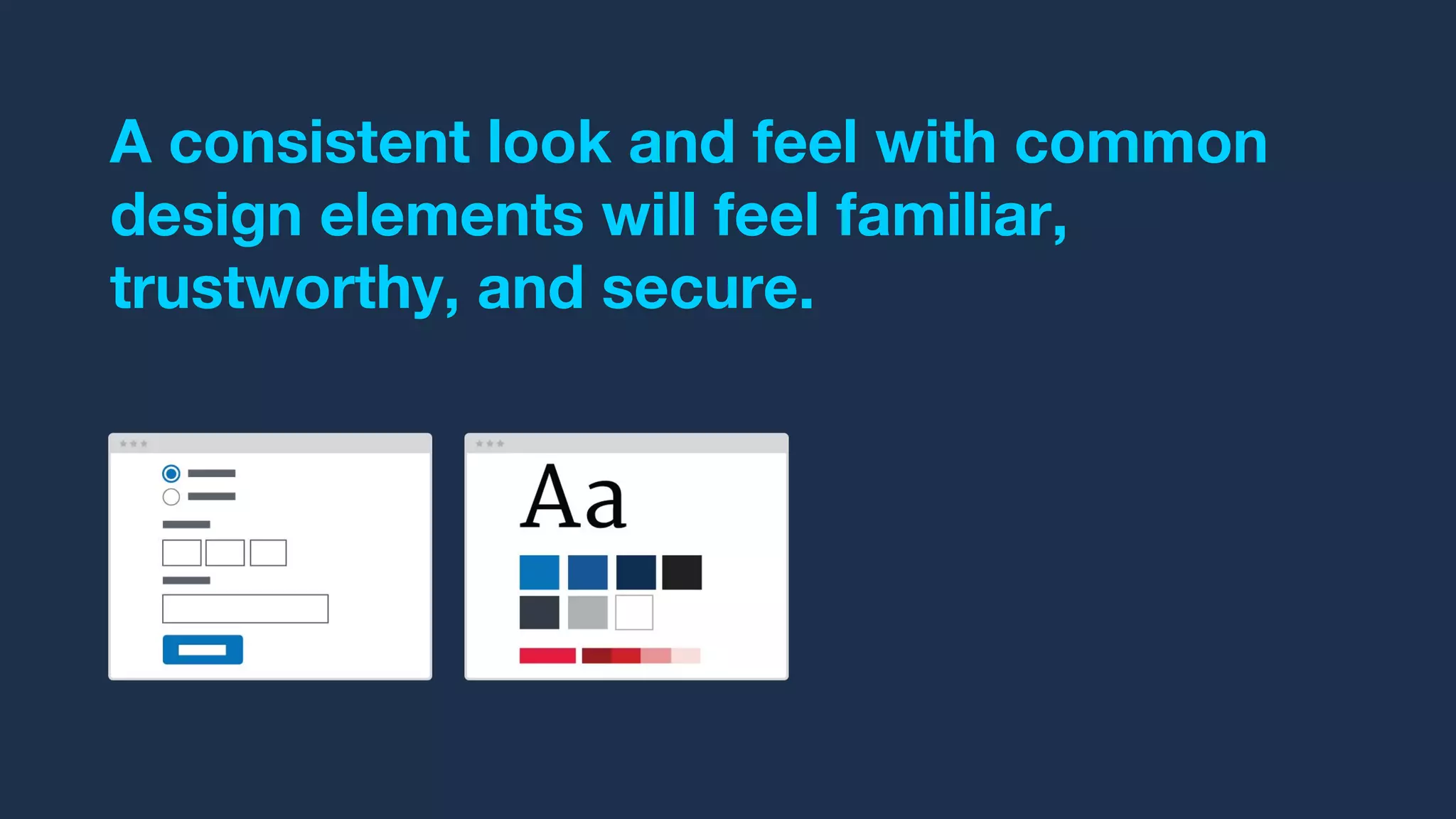 A consistent look and feel with common design elements will feel familiar, trustworthy, and secure.

Aa